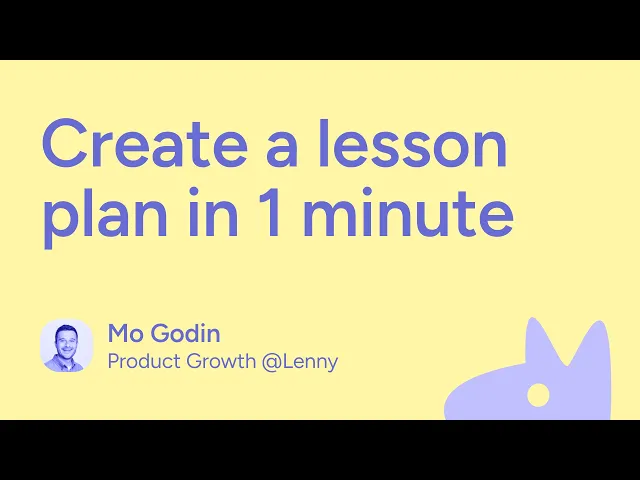 Create a lesson plan in 1 minute

Mo Godin
Product Growth @Lenny